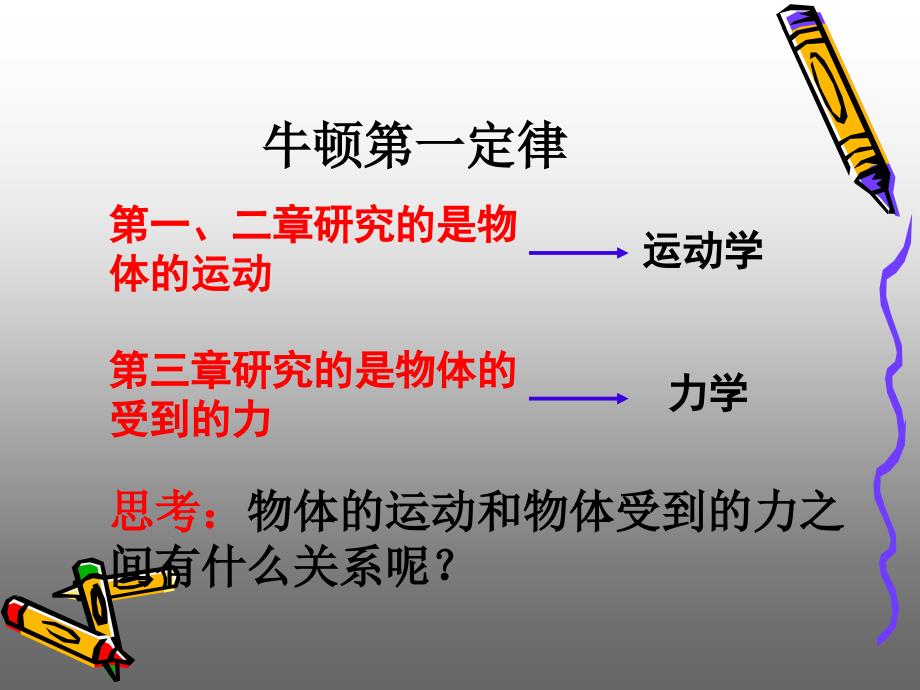 牛顿第一定律

第一、二章研究的是物体的运动

运动学

第三章研究的是物体的受到的力

力学

思考：物体的运动和物体受到的力之间有什么关系呢？